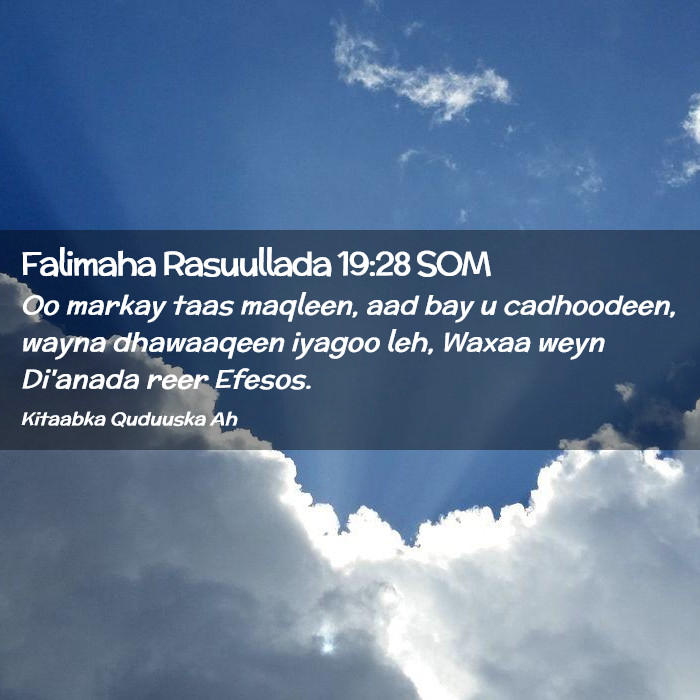 Falimaha Rasuullada 19:28 SOM

Oo markay taas maqleen, aad bay u cadhoodeen, wayna dhawaaqeen iyagoo leh, Waxaa weyn Di'anada reer Efesos.

Kitaabka Quduuska Ah